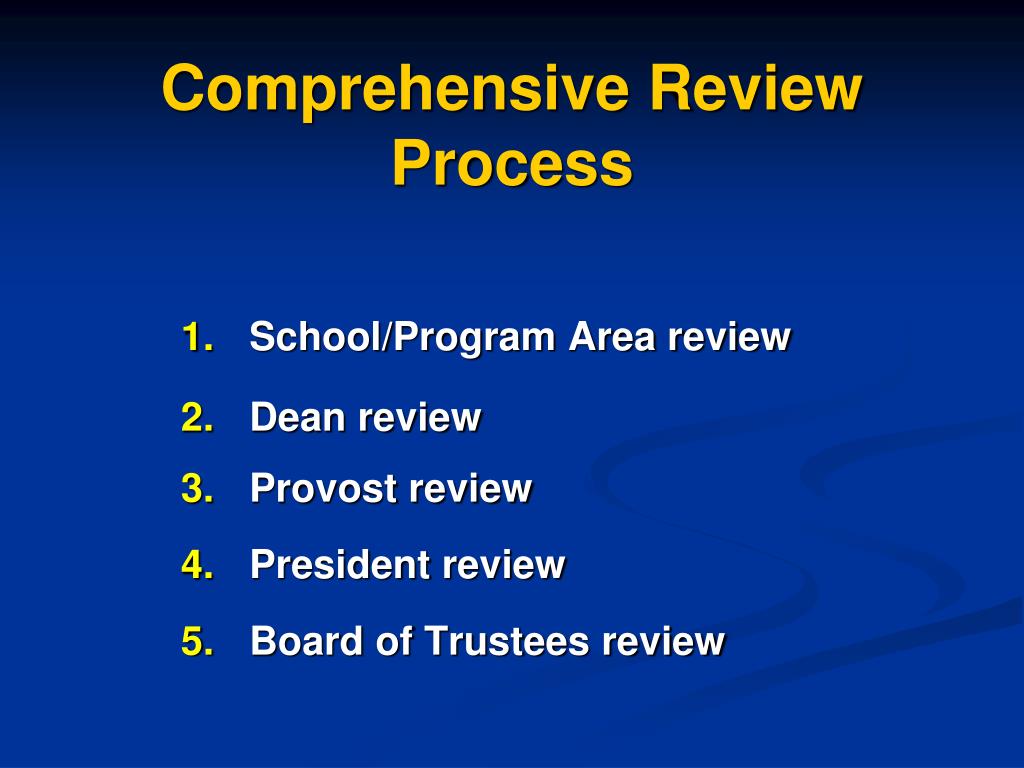 Comprehensive Review Process

1. School/Program Area review
2. Dean review
3. Provost review
4. President review
5. Board of Trustees review